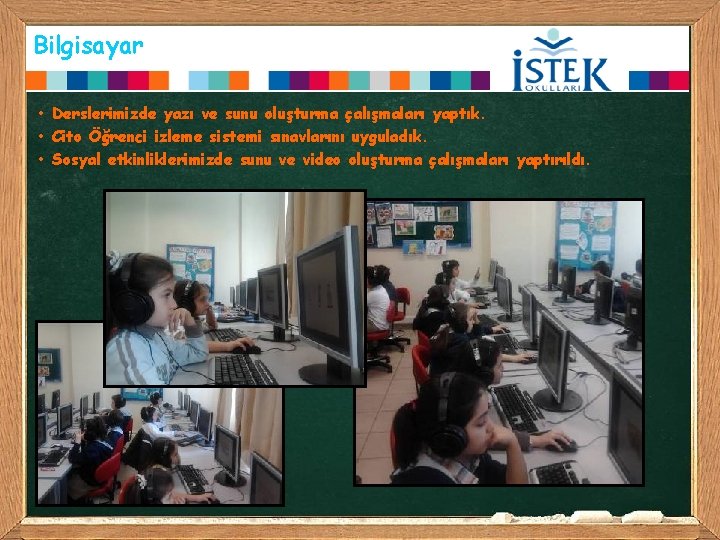 Bilgisayar

İSTEK OKULLARI

• Derslerimizde yazı ve sunu oluşturma çalışmaları yaptık.
• Cito Öğrenci izleme sistemi sınavlarını uyguladık.
• Sosyal etkinliklerimizde sunu ve video oluşturma çalışmaları yaptırıldı.